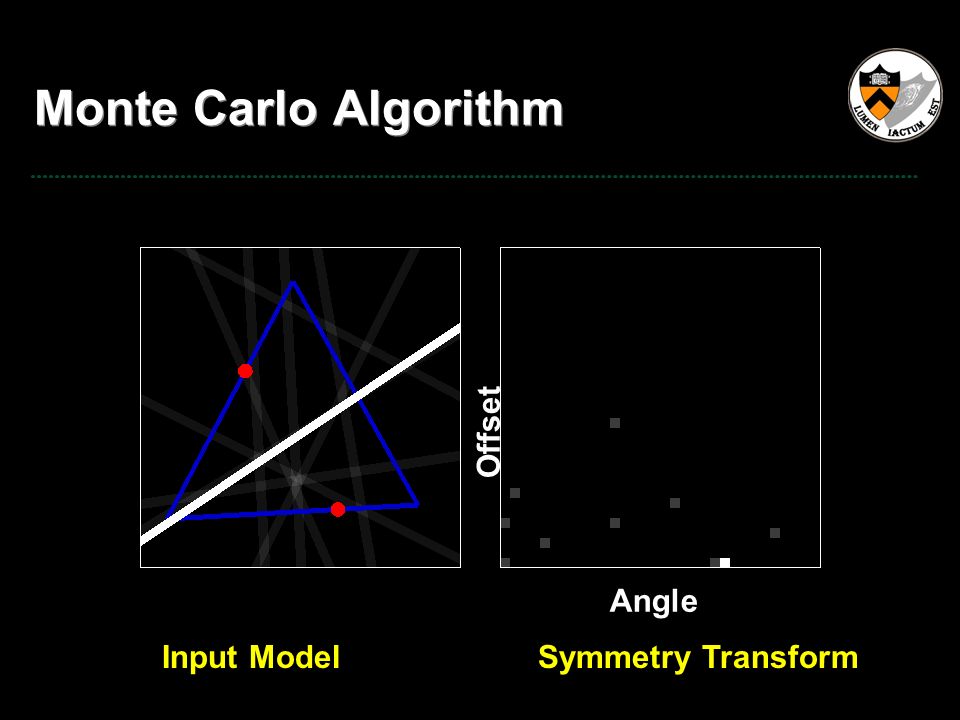 Monte Carlo Algorithm

LUMEN IACTUM EST

Offset

Angle

Input Model

Symmetry Transform